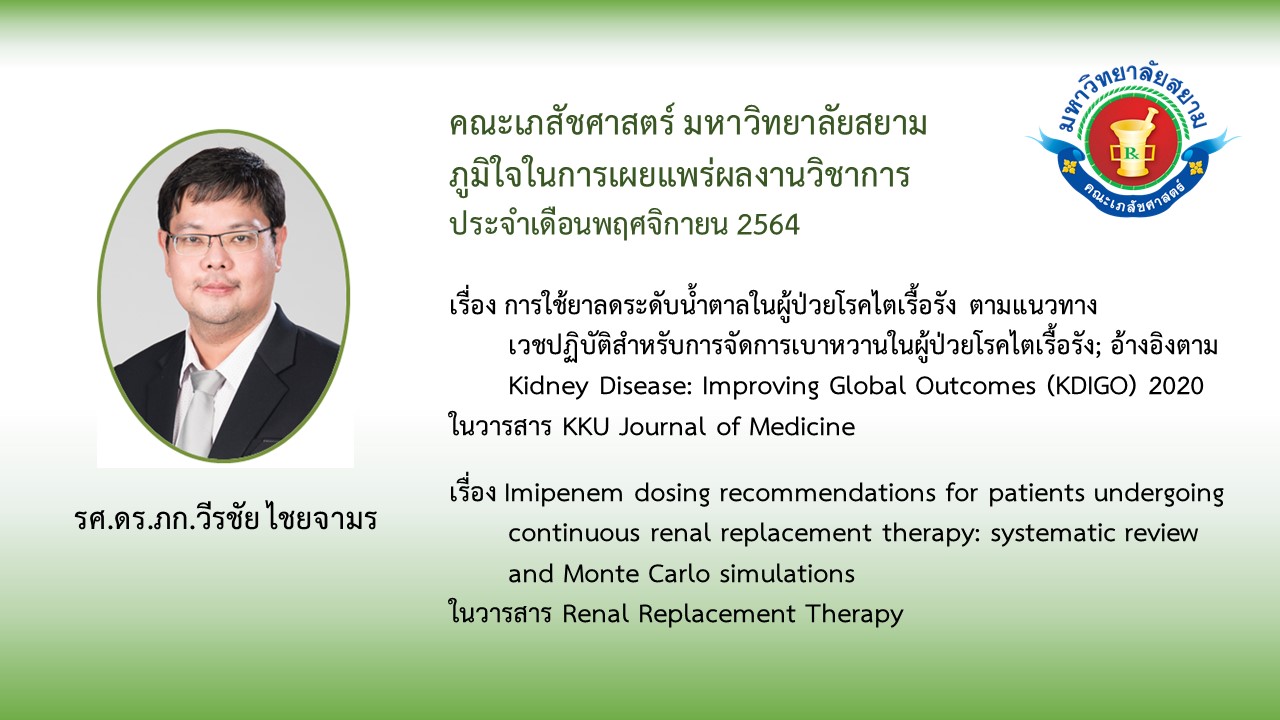 คณะเภสัชศาสตร์ มหาวิทยาลัยสยาม
ภูมิใจในการเผยแพร่ผลงานวิชาการ
ประจำเดือนพฤศจิกายน 2564

มหาวิทยาลัยสยาม
Rx
คณะเภสัชศาสตร์

เรื่อง การใช้ยาลดระดับน้ำตาลในผู้ป่วยโรคไตเรื้อรัง ตามแนวทางเวชปฏิบัติสำหรับการจัดการเบาหวานในผู้ป่วยโรคไตเรื้อรัง; อ้างอิงตาม Kidney Disease: Improving Global Outcomes (KDIGO) 2020
ในวารสาร KKU Journal of Medicine

เรื่อง Imipenem dosing recommendations for patients undergoing continuous renal replacement therapy: systematic review and Monte Carlo simulations
ในวารสาร Renal Replacement Therapy

รศ.ดร.ภก.วีรชัย ไชยจามร